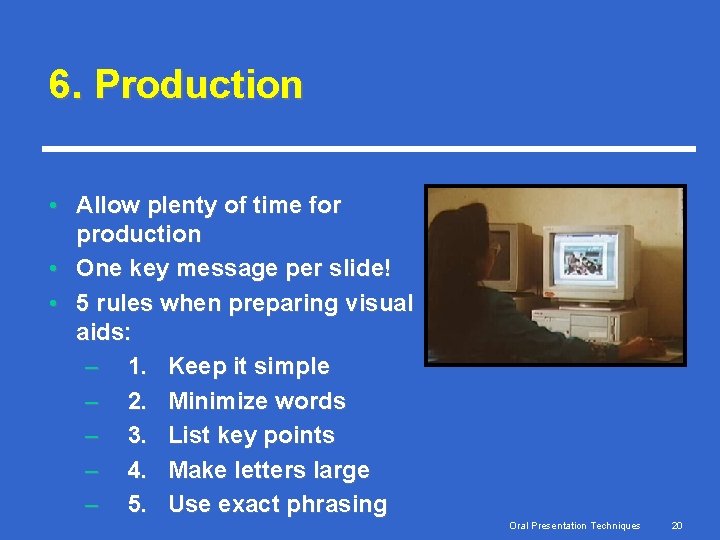 6. Production

• Allow plenty of time for production
• One key message per slide!
• 5 rules when preparing visual aids:
– 1. Keep it simple
– 2. Minimize words
– 3. List key points
– 4. Make letters large
– 5. Use exact phrasing

Oral Presentation Techniques 20